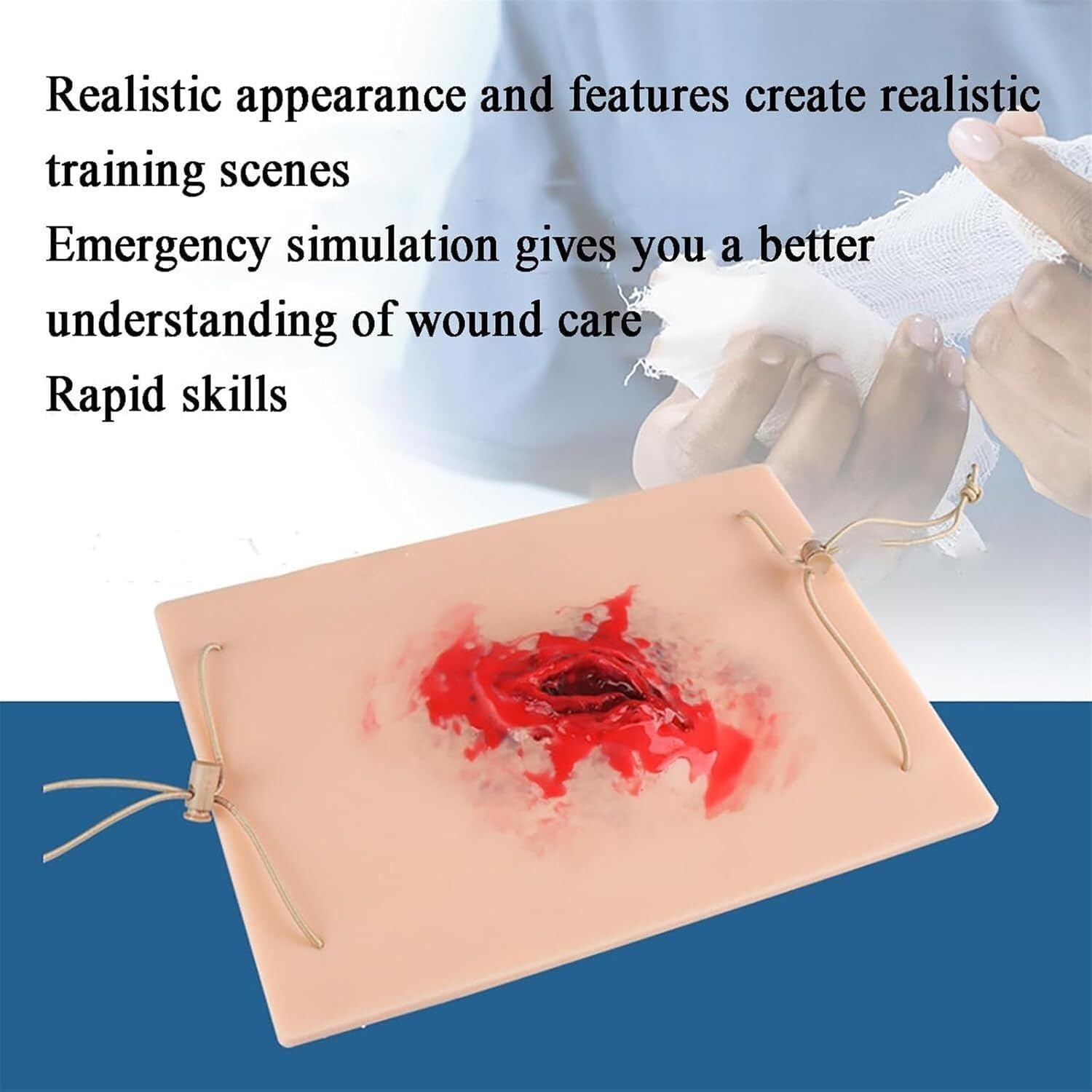 Realistic appearance and features create realistic training scenes

Emergency simulation gives you a better understanding of wound care

Rapid skills